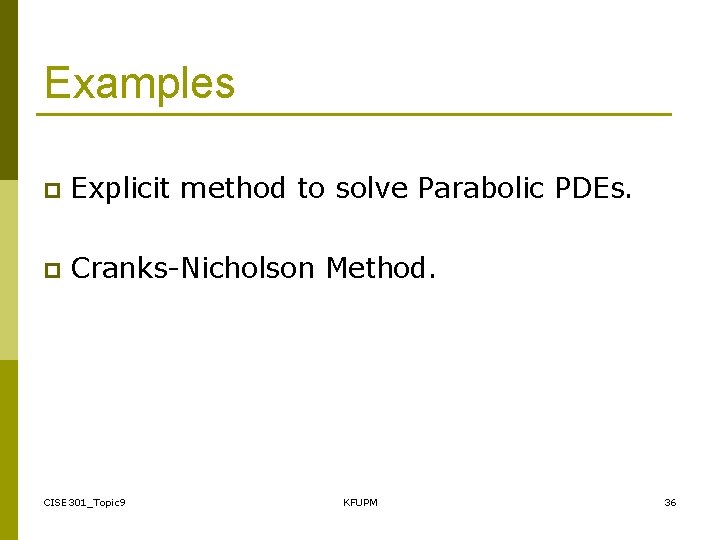 Examples

Explicit method to solve Parabolic PDEs.

Cranks-Nicholson Method.

CISE301_Topic9

KFUPM

36